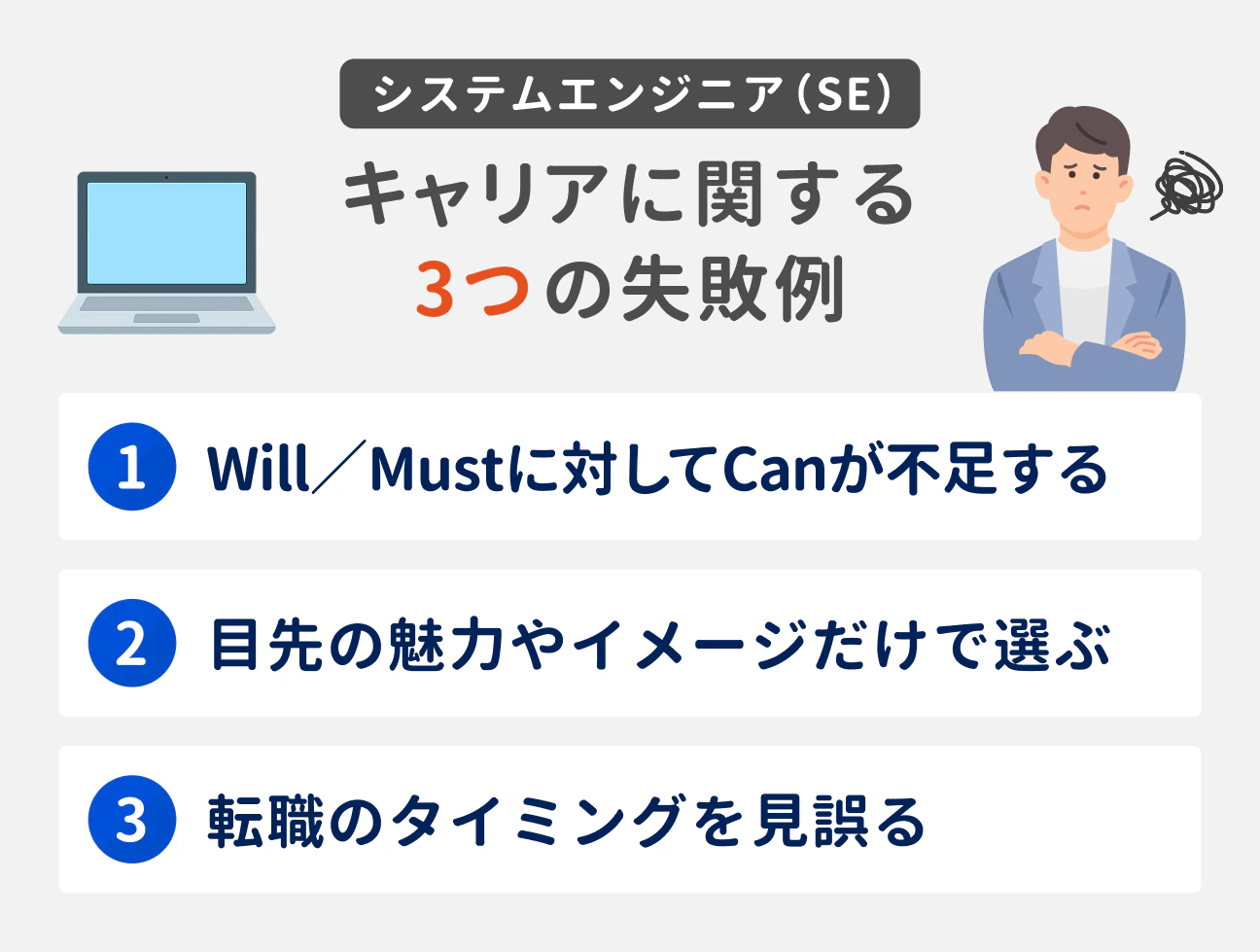 システムエンジニア（SE）

キャリアに関する
3つの失敗例

1 Will／Mustに対してCanが不足する

2 目先の魅力やイメージだけで選ぶ

3 転職のタイミングを見誤る